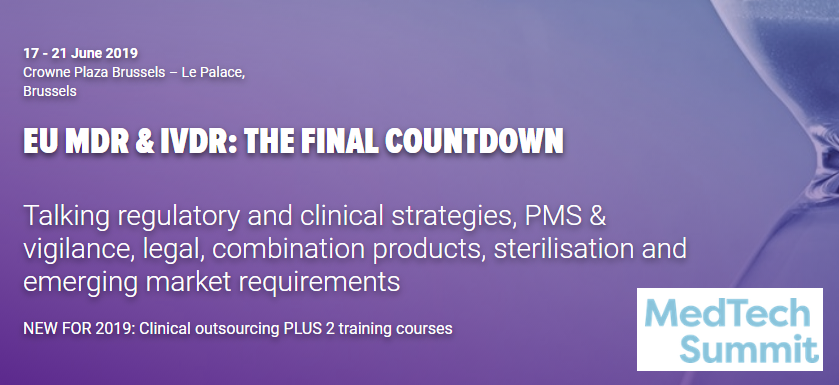 17 - 21 June 2019
Crowne Plaza Brussels – Le Palace, Brussels

EU MDR & IVDR: THE FINAL COUNTDOWN

Talking regulatory and clinical strategies, PMS & vigilance, legal, combination products, sterilisation and emerging market requirements

NEW FOR 2019: Clinical outsourcing PLUS 2 training courses

MedTech Summit